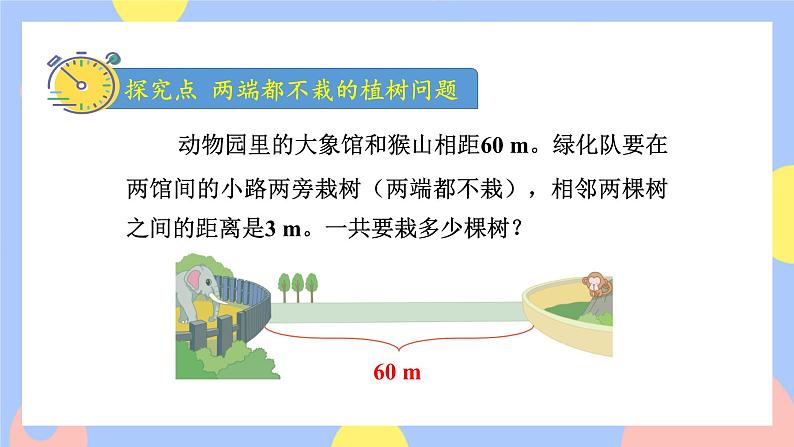 探究点 两端都不栽的植树问题

动物园里的大象馆和猴山相距60 m。绿化队要在两馆间的小路两旁栽树（两端都不栽），相邻两棵树之间的距离是3 m。一共要栽多少棵树？

60 m